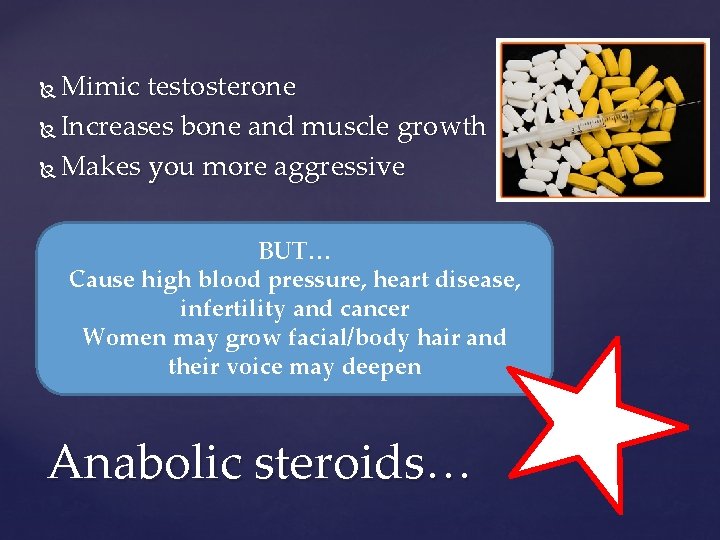 Mimic testosterone
Increases bone and muscle growth
Makes you more aggressive

BUT…
Cause high blood pressure, heart disease, infertility and cancer
Women may grow facial/body hair and their voice may deepen

Anabolic steroids…